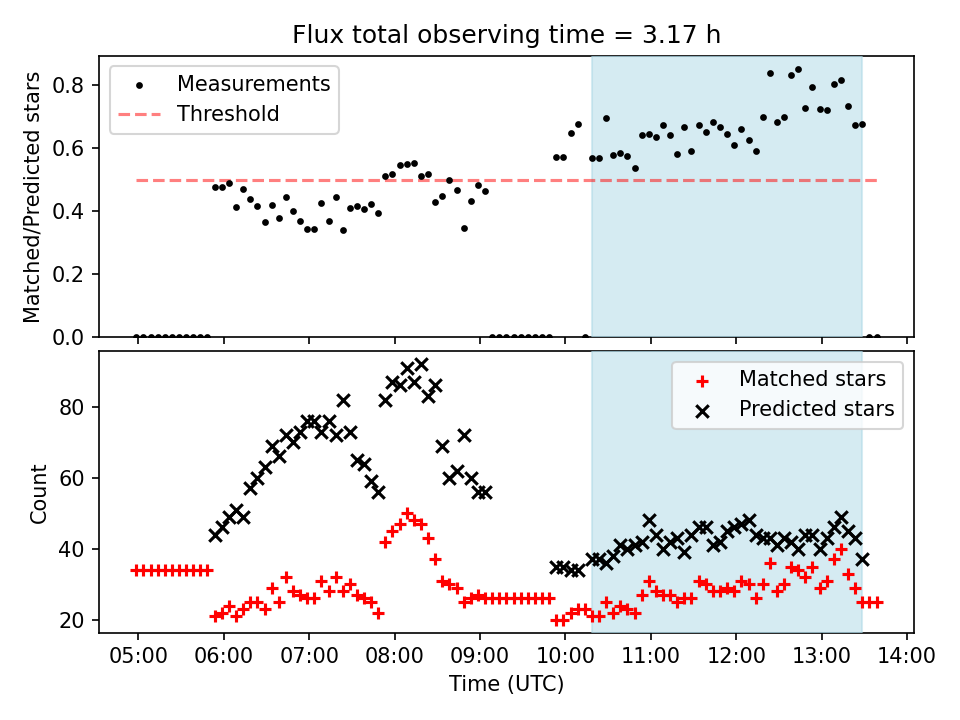 Flux total observing time = 3.17 h

Measurements
Threshold

Matched/Predicted stars

0.8
0.6
0.4
0.2
0.0

Matched stars
Predicted stars

Count

80
60
40
20

05:00 06:00 07:00 08:00 09:00 10:00 11:00 12:00 13:00 14:00

Time (UTC)